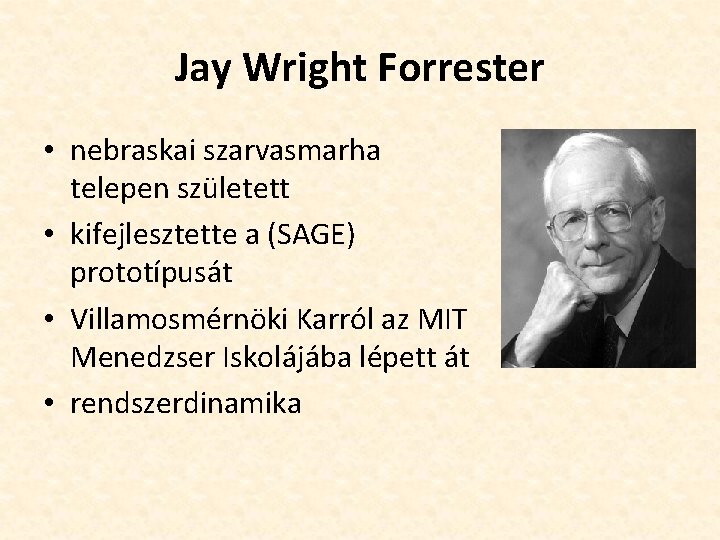 Jay Wright Forrester

• nebraskai szarvasmarha telepen született
• kifejlesztette a (SAGE) prototípusát
• Villamosmérnöki Karról az MIT Menedzser Iskolájába lépett át
• rendszerdinamika